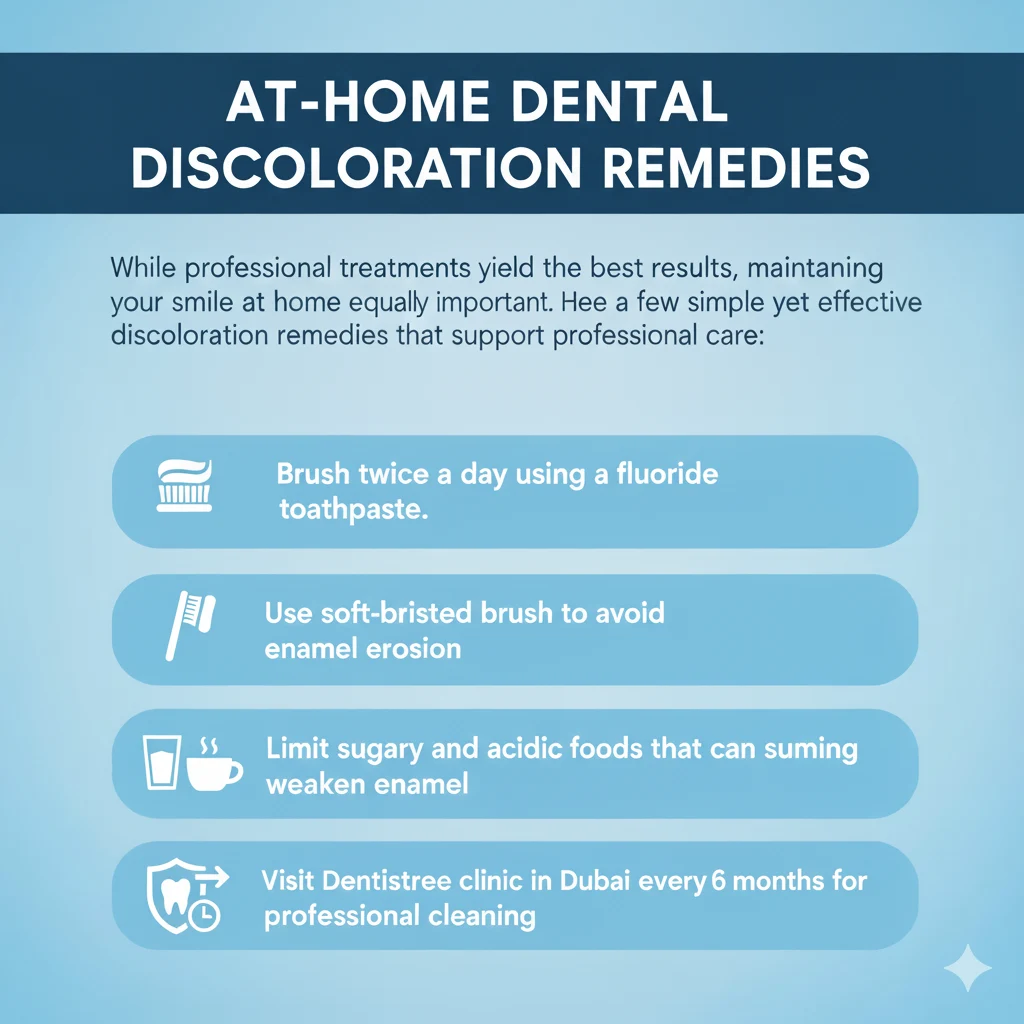 AT-HOME DENTAL DISCOLORATION REMEDIES

While professional treatments yield the best results, maintaning your smile at home equally important. Hee a few simple yet effective discoloration remedies that support professional care:

Brush twice a day using a fluoride toathpaste.

Use soft-bristed brush to avoid enamel erosion

Limit sugary and acidic foods that can suming weaken enamel

Visit Dentistree clinic in Dubai every 6 months for professional cleaning